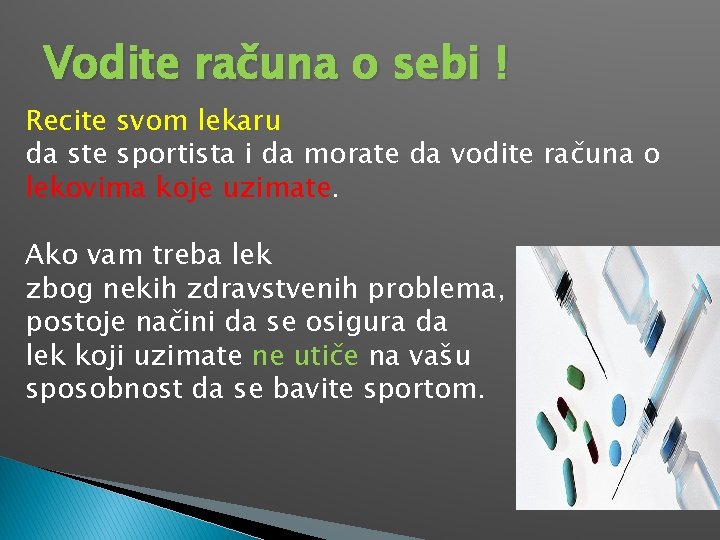 Vodite računa o sebi !

Recite svom lekaru
da ste sportista i da morate da vodite računa o lekovima koje uzimate.

Ako vam treba lek
zbog nekih zdravstvenih problema, postoje načini da se osigura da lek koji uzimate ne utiče na vašu sposobnost da se bavite sportom.